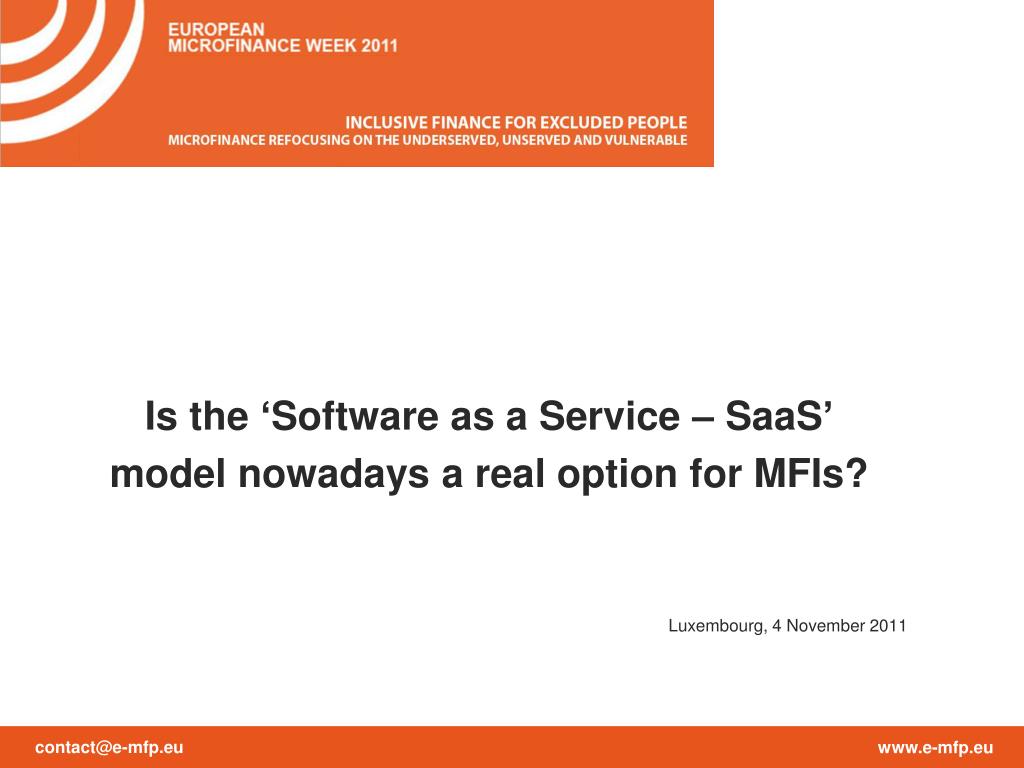 EUROPEAN
MICROFINANCE WEEK 2011

INCLUSIVE FINANCE FOR EXCLUDED PEOPLE
MICROFINANCE REFOCUSING ON THE UNDERSERVED, UNSERVED AND VULNERABLE

Is the ‘Software as a Service – SaaS’ model nowadays a real option for MFIs?

Luxembourg, 4 November 2011

contact@e-mfp.eu

www.e-mfp.eu